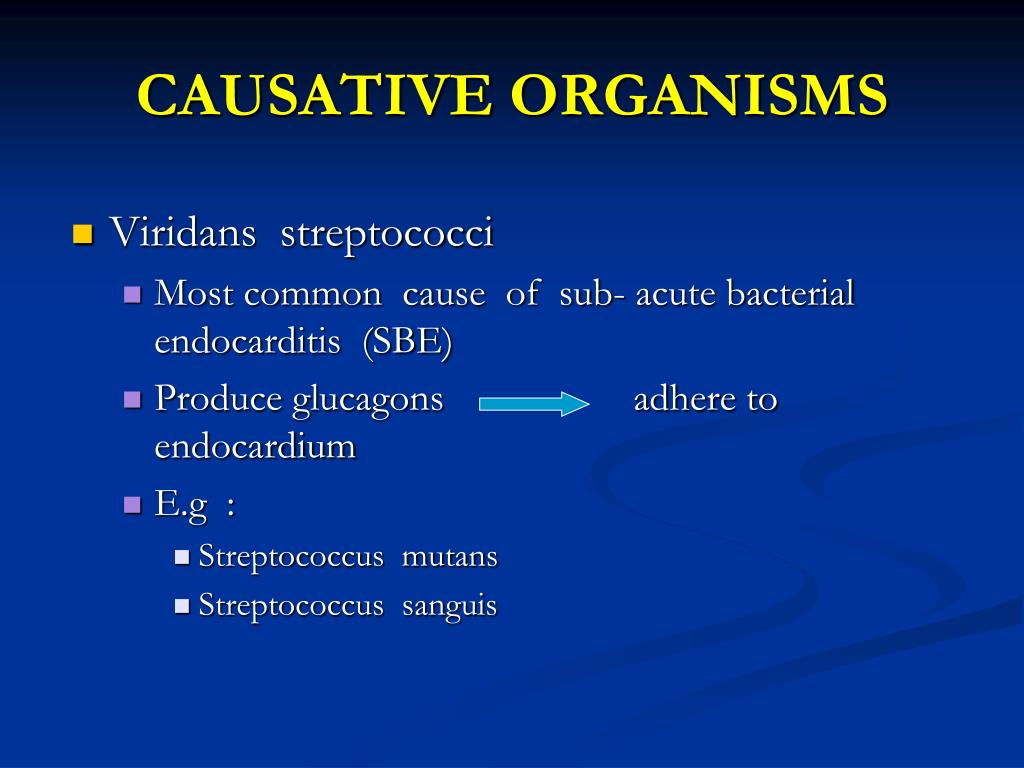 CAUSATIVE ORGANISMS

Viridans streptococci

Most common cause of sub- acute bacterial endocarditis (SBE)

Produce glucagons adhere to endocardium

E.g :

Streptococcus mutans

Streptococcus sanguis